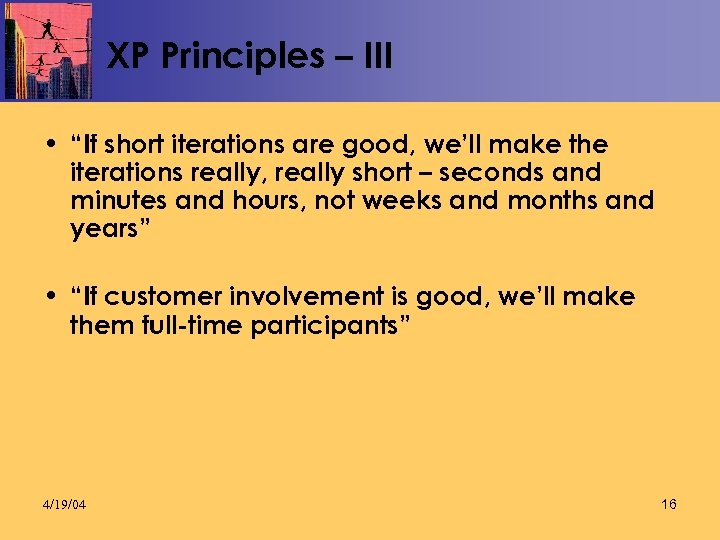 XP Principles – III

• “If short iterations are good, we’ll make the iterations really, really short – seconds and minutes and hours, not weeks and months and years”

• “If customer involvement is good, we’ll make them full-time participants”

4/19/04

16